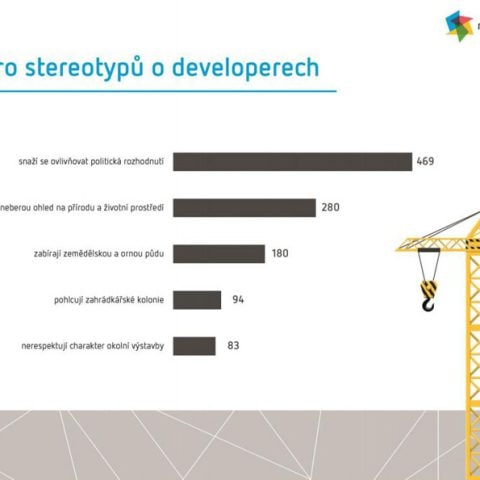 ro stereotypů o developerech

snaží se ovlivňovat politická rozhodnutí 469

neberou ohled na přírodu a životní prostředí 280

zabírají zemědělskou a ornou půdu 180

pohlcují zahrádkářské kolonie 94

nerespektují charakter okolní výstavby 83